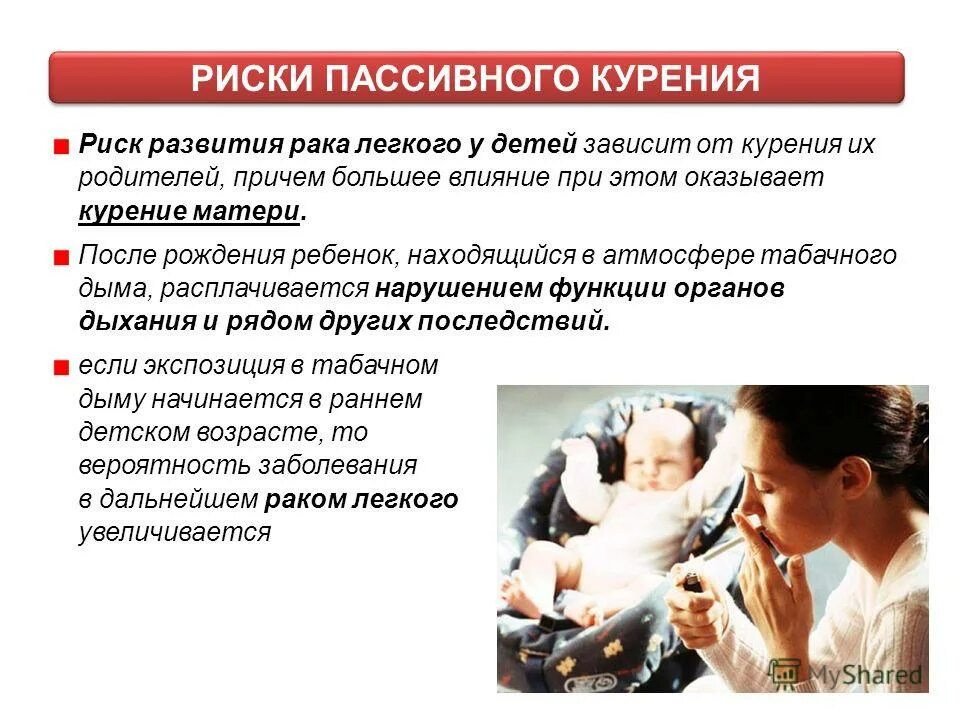 РИСКИ ПАССИВНОГО КУРЕНИЯ

Риск развития рака легкого у детей зависит от курения их родителей, причем большее влияние при этом оказывает курение матери.

После рождения ребенок, находящийся в атмосфере табачного дыма, расплачивается нарушением функции органов дыхания и рядом других последствий.

если экспозиция в табачном дыму начинается в раннем детском возрасте, то вероятность заболевания в дальнейшем раком легкого увеличивается

MyShared